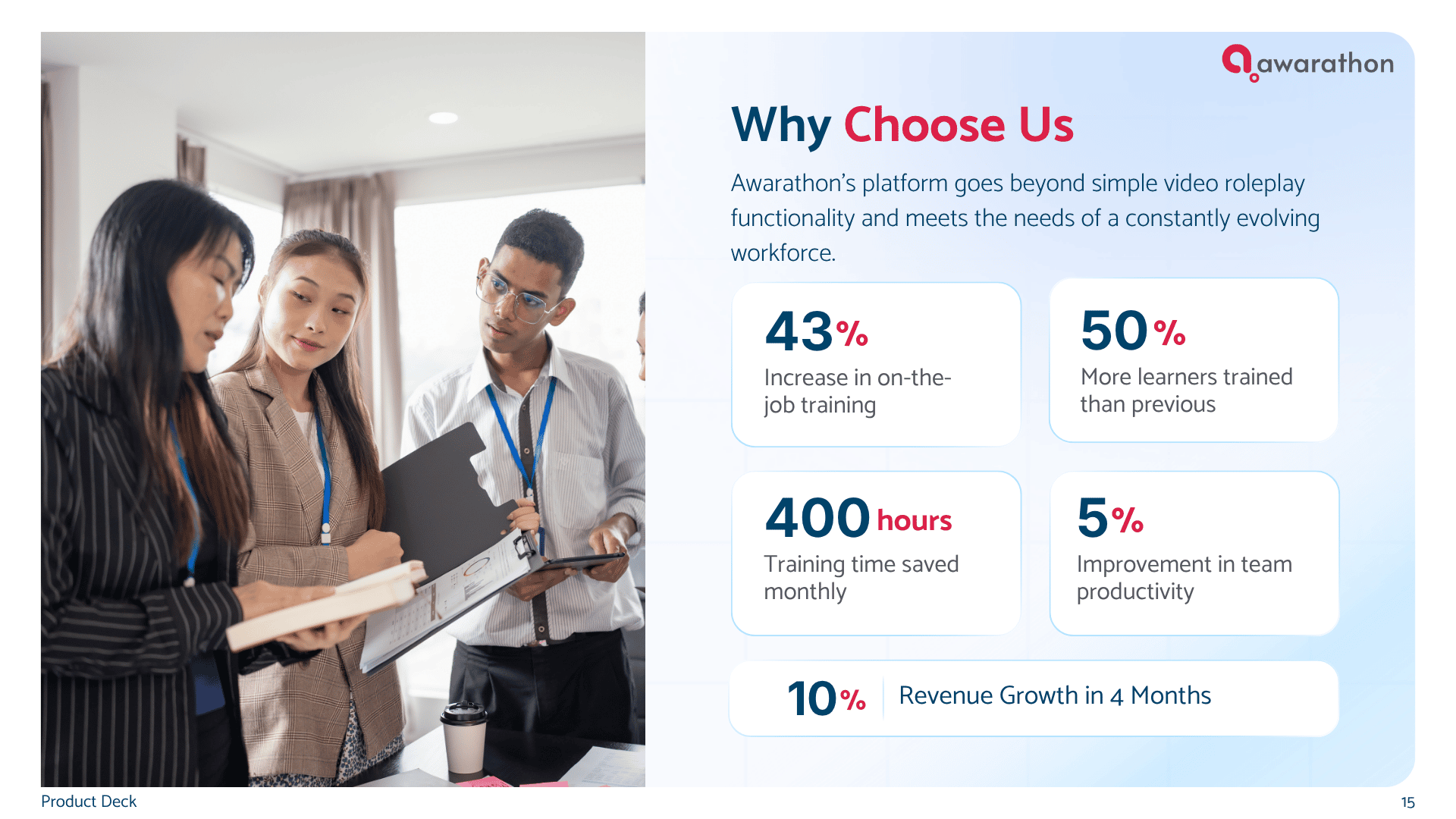 awarathon

Why Choose Us

Awarathon's platform goes beyond simple video roleplay functionality and meets the needs of a constantly evolving workforce.

43%
Increase in on-the-job training

50%
More learners trained than previous

400 hours
Training time saved monthly

5%
Improvement in team productivity

10% Revenue Growth in 4 Months

Product Deck

15